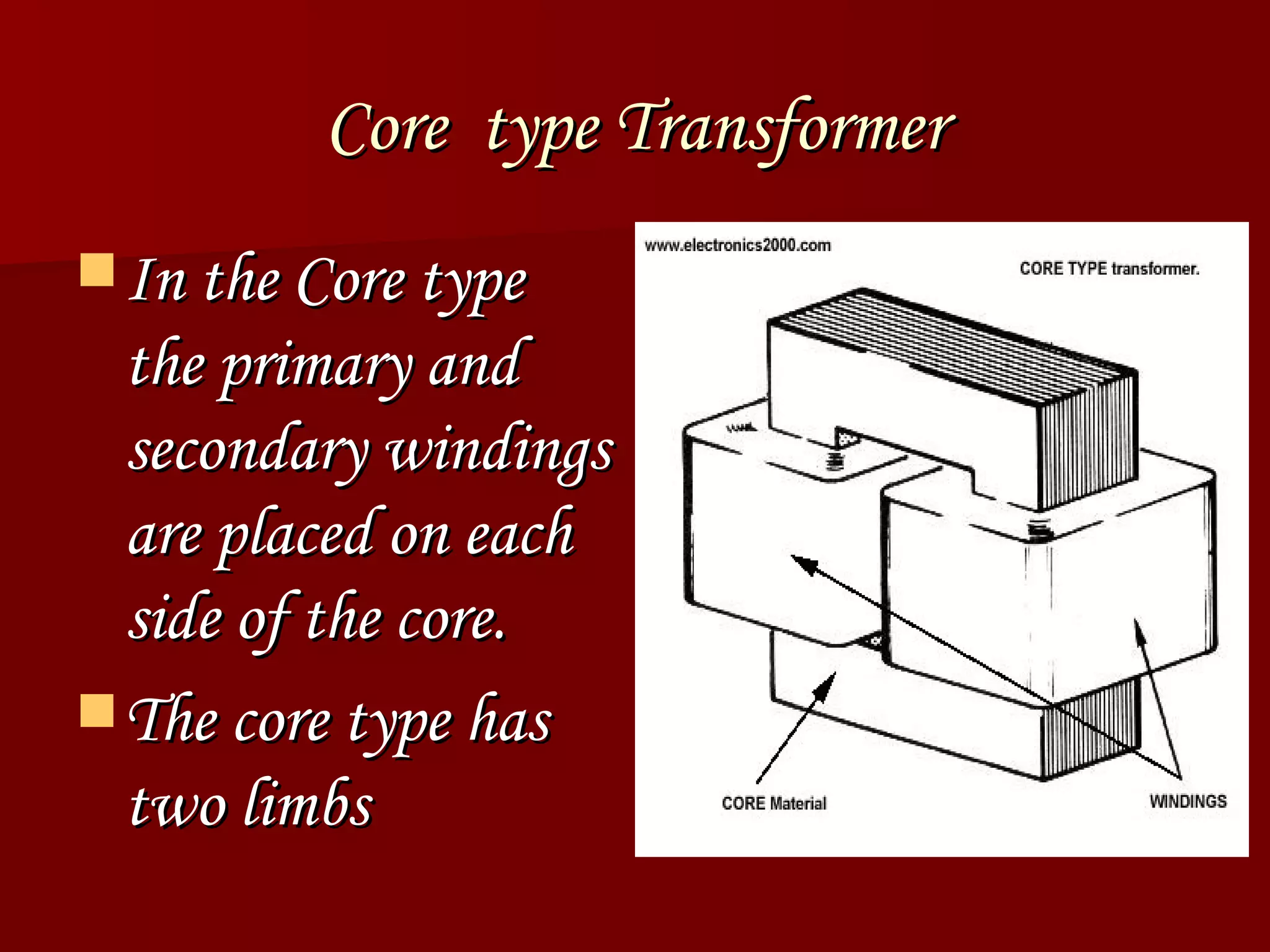 Core type Transformer

In the Core type the primary and secondary windings are placed on each side of the core.

The core type has two limbs

www.electronics2000.com

CORE TYPE transformer.

CORE Material

WINDINGS